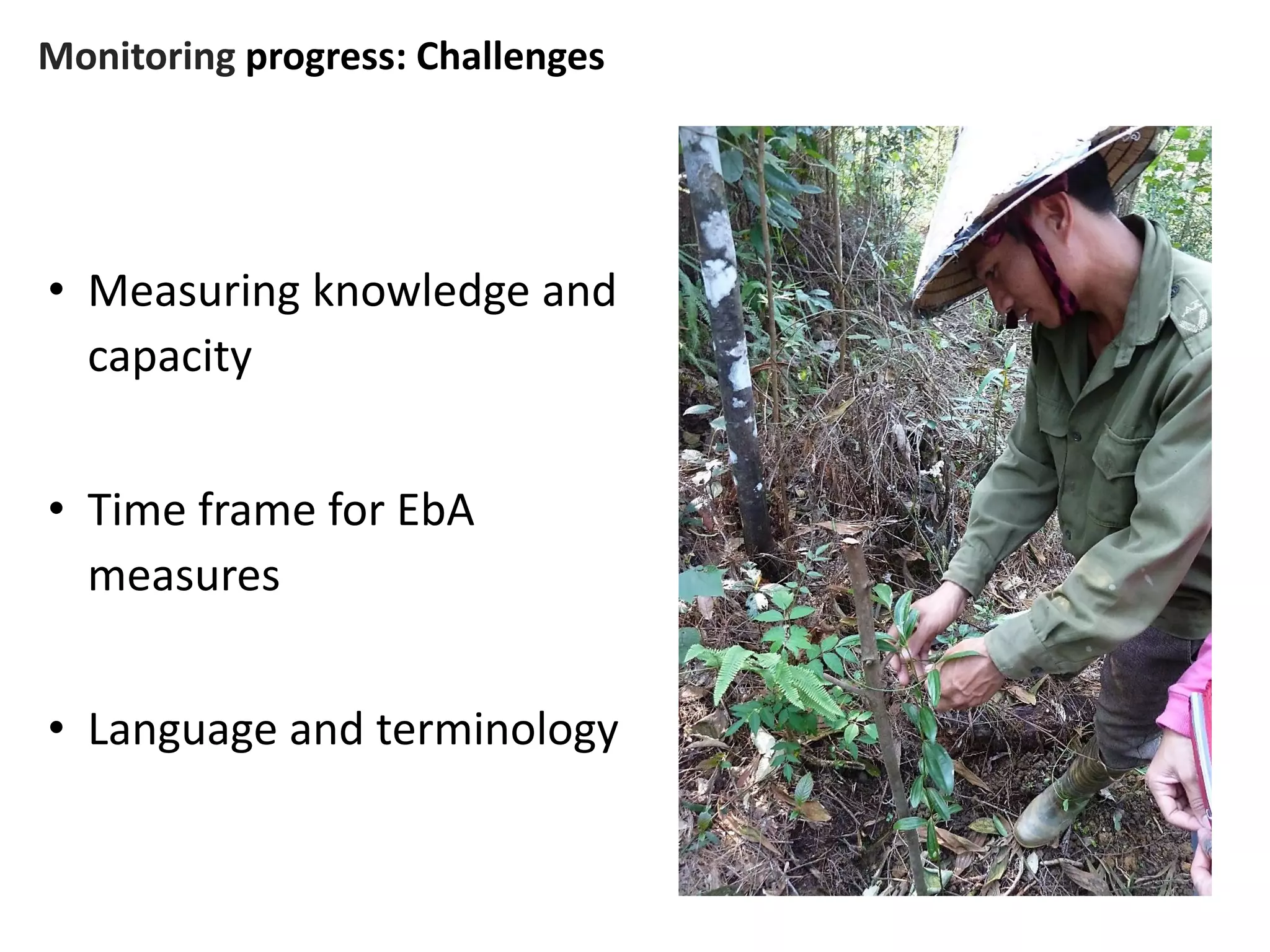 Monitoring progress: Challenges

• Measuring knowledge and capacity

• Time frame for EbA measures

• Language and terminology